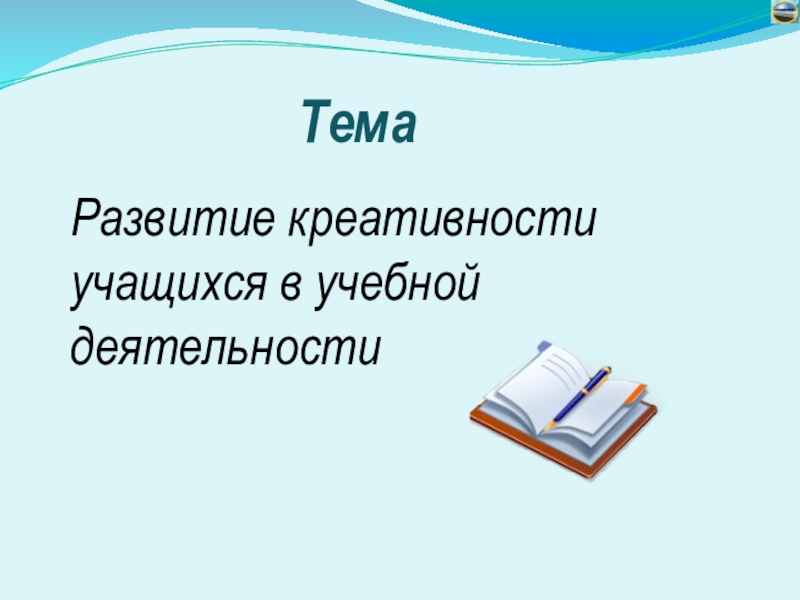 Тема

Развитие креативности учащихся в учебной деятельности